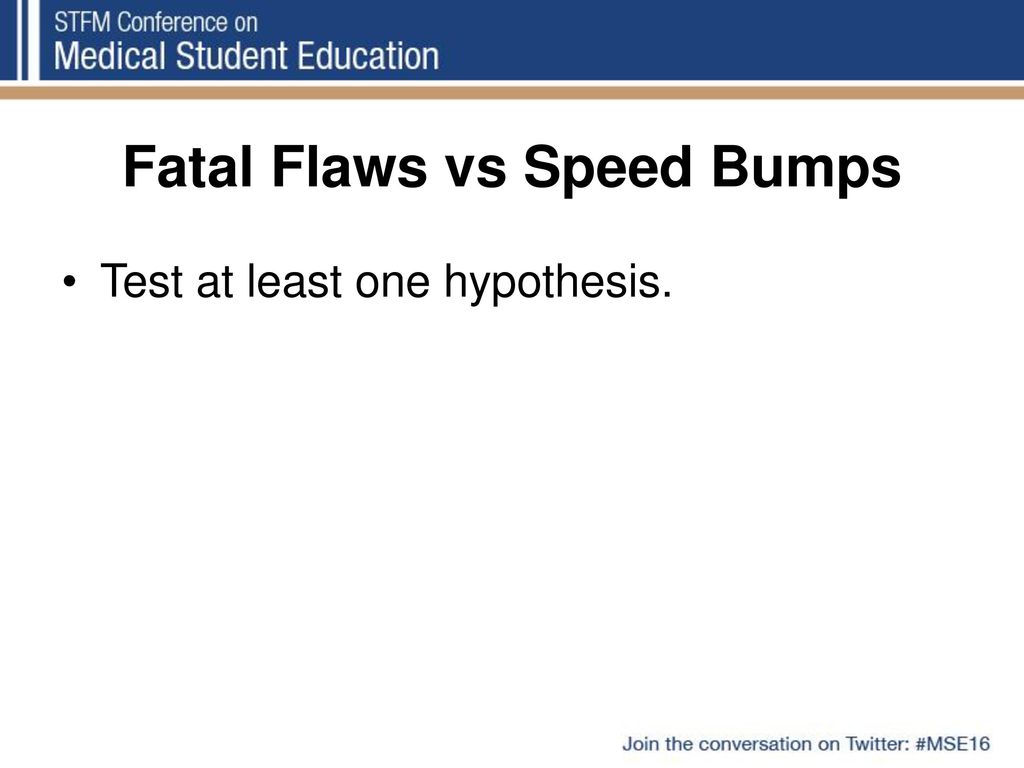 STFM Conference on
Medical Student Education

Fatal Flaws vs Speed Bumps

• Test at least one hypothesis.

Join the conversation on Twitter: #MSE16